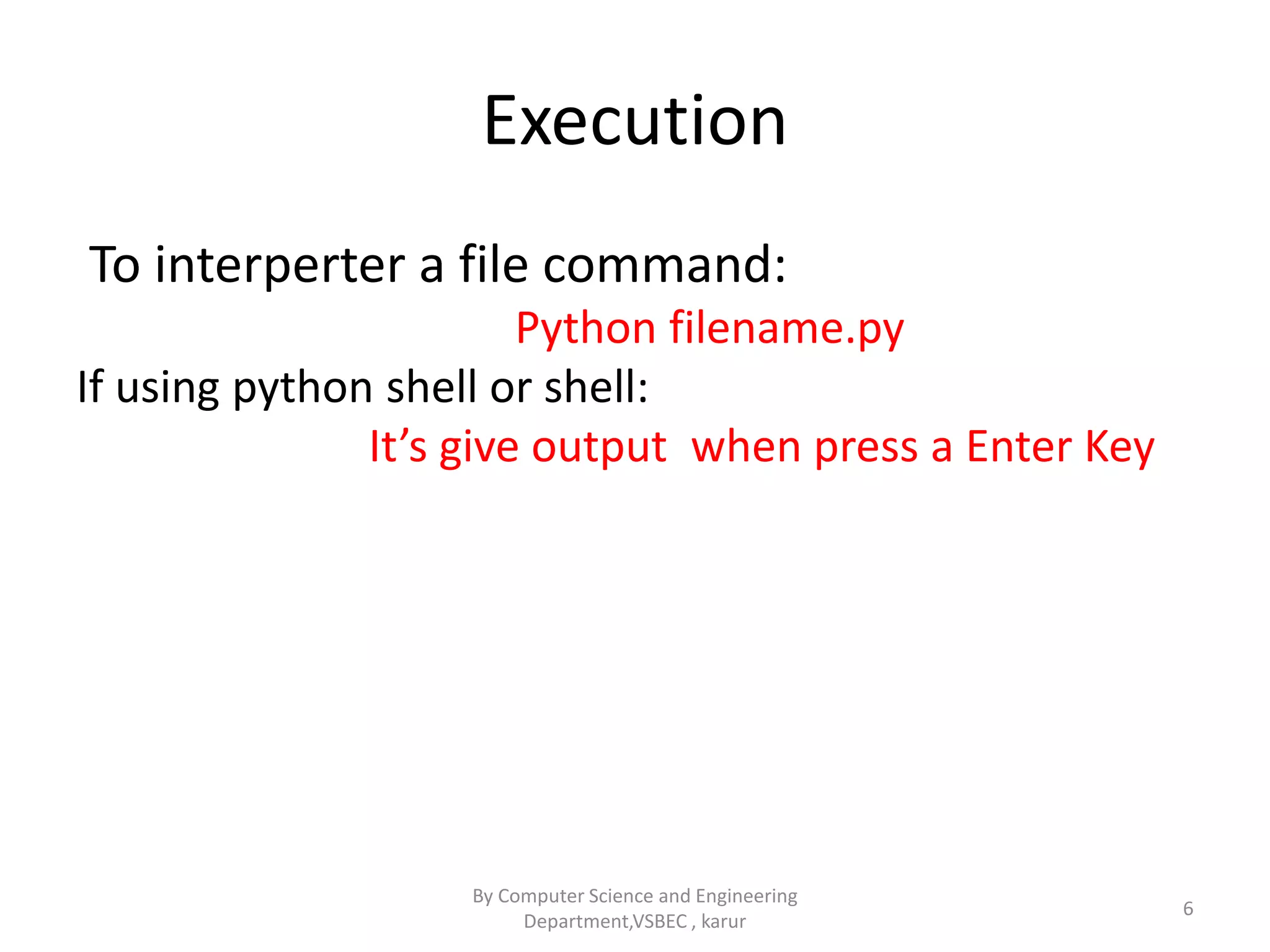 Execution

To interperter a file command:

Python filename.py

If using python shell or shell:

It’s give output  when press a Enter Key

By Computer Science and Engineering Department,VSBEC , karur

6